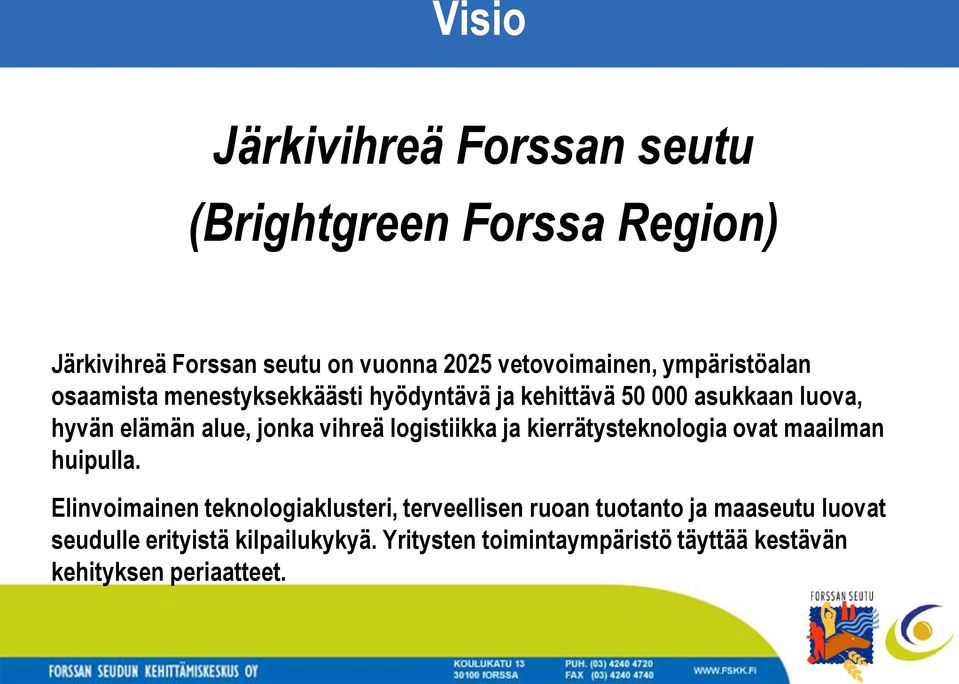 Visio

Järkivihreä Forssan seutu
(Brightgreen Forssa Region)

Järkivihreä Forssan seutu on vuonna 2025 vetovoimainen, ympäristöalan osaamista menestyksekkäästi hyödyntävä ja kehittävä 50 000 asukkaan luova, hyvän elämän alue, jonka vihreä logistiikka ja kierrätysteknologia ovat maailman huipulla.

Elinvoimainen teknologiaklusteri, terveellisen ruoan tuotanto ja maaseutu luovat seudulle erityistä kilpailukykyä. Yritysten toimintaympäristö täyttää kestävän kehityksen periaatteet.

FORSSAN SEUTU

FORSSAN SEUDUN KEHITTÄMISKESKUS OY

KOULUKATU 13
30100 FORSSA

PUH. (03) 4240 4720
FAX (03) 4240 4740

WWW.FSKK.FI